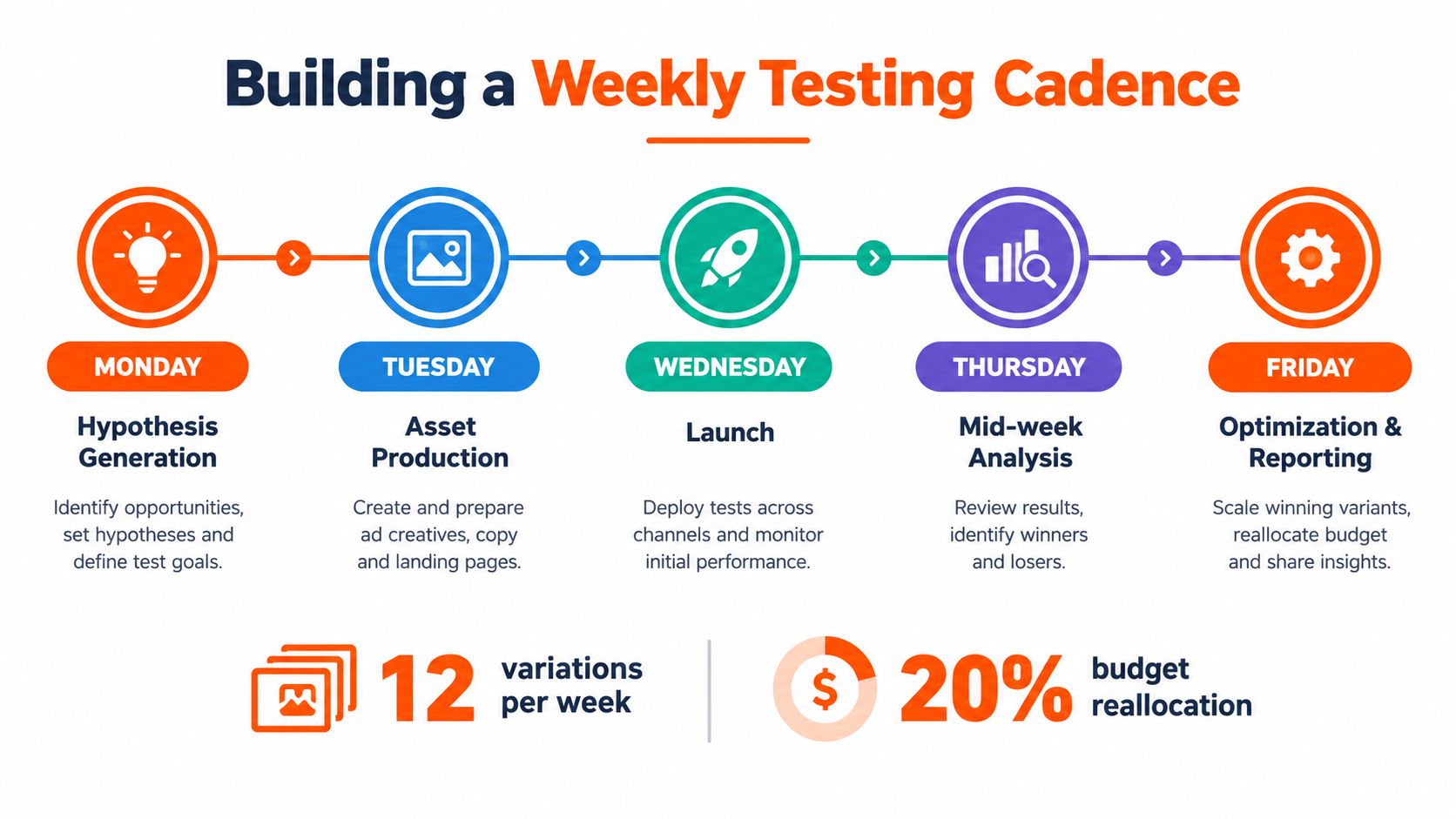 Building a Weekly Testing Cadence

MONDAY

Hypothesis Generation

Identify opportunities, set hypotheses and define test goals.

TUESDAY

Asset Production

Create and prepare ad creatives, copy and landing pages.

WEDNESDAY

Launch

Deploy tests across channels and monitor initial performance.

THURSDAY

Mid-week Analysis

Review results, identify winners and losers.

FRIDAY

Optimization & Reporting

Scale winning variants, reallocate budget and share insights.

12 variations per week

$

20% budget reallocation